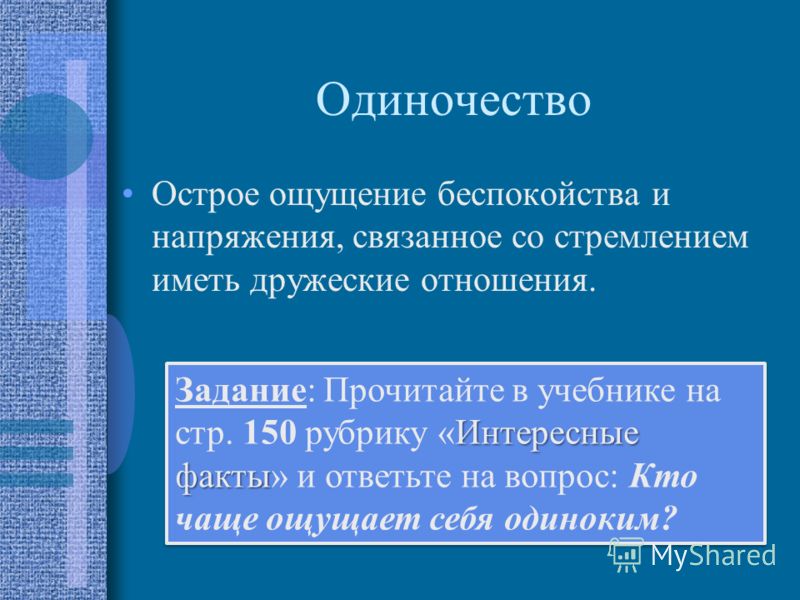 Одиночество

• Острое ощущение беспокойства и напряжения, связанное со стремлением иметь дружеские отношения.

Задание: Прочитайте в учебнике на стр. 150 рубрику «Интересные факты» и ответьте на вопрос: Кто чаще ощущает себя одиноким?

MyShared